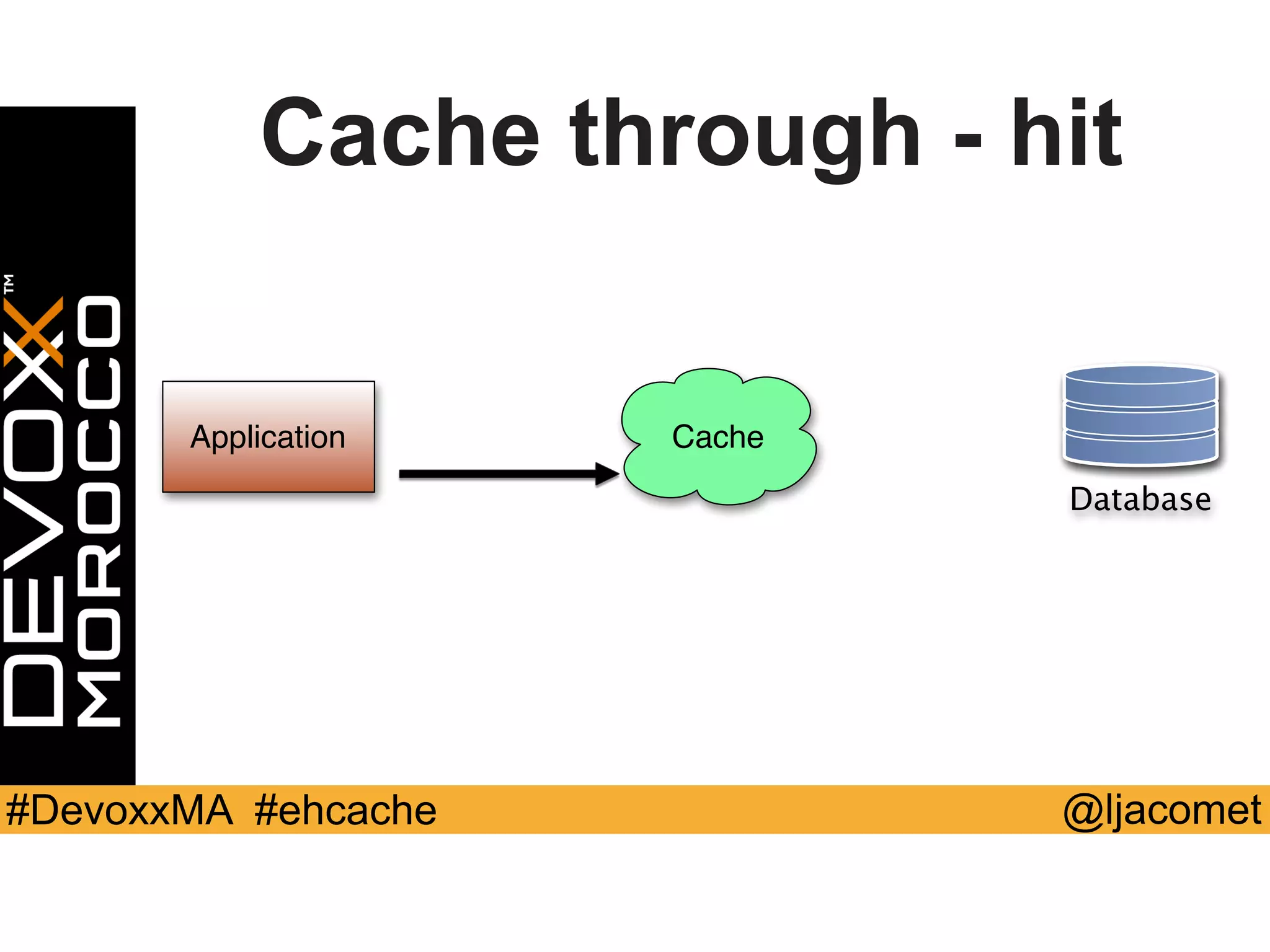 Cache through - hit

DEVOXX™
MOROCCO

Application

Cache

Database

#DevoxxMA #ehcache

@ljacomet